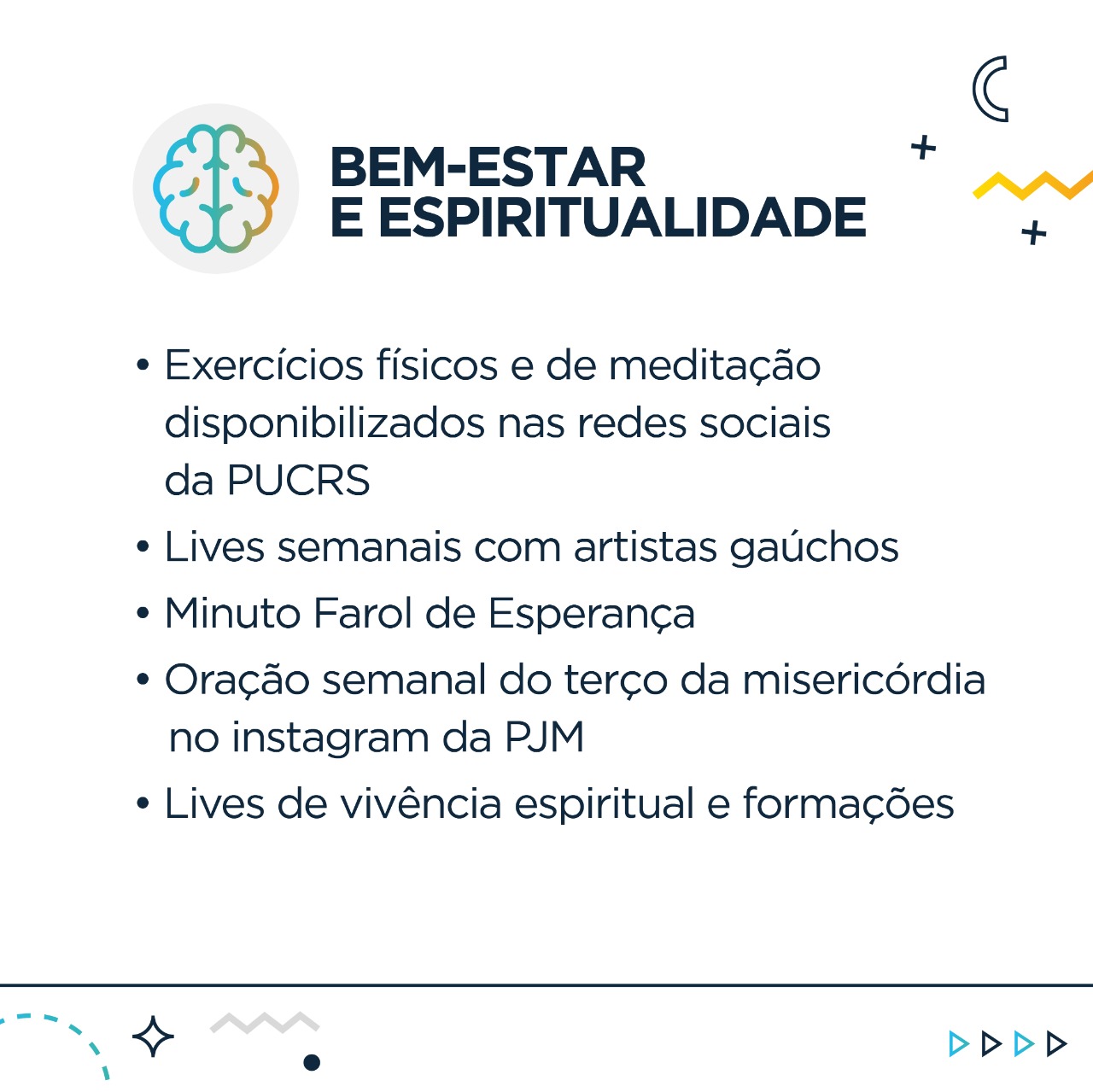 BEM-ESTAR
E ESPIRITUALIDADE

• Exercícios físicos e de meditação disponibilizados nas redes sociais da PUCRS
• Lives semanais com artistas gaúchos
• Minuto Farol de Esperança
• Oração semanal do terço da misericórdia no instagram da PJM
• Lives de vivência espiritual e formações